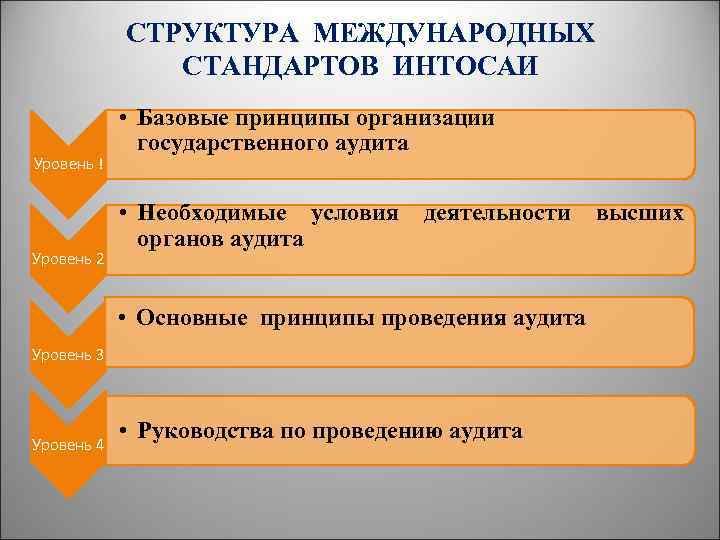 СТРУКТУРА МЕЖДУНАРОДНЫХ СТАНДАРТОВ ИНТОСАИ

Уровень 1

• Базовые принципы организации государственного аудита

Уровень 2

• Необходимые условия деятельности высших органов аудита

Уровень 3

• Основные принципы проведения аудита

Уровень 4

• Руководства по проведению аудита